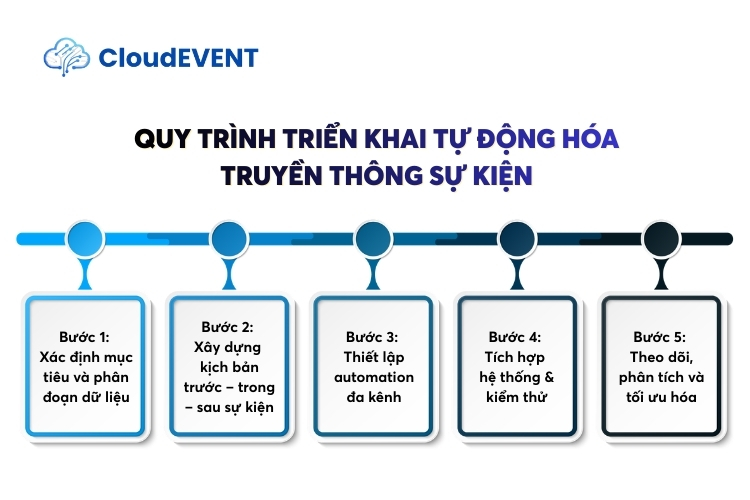 CloudEVENT

QUY TRÌNH TRIỂN KHAI TỰ ĐỘNG HÓA TRUYỀN THÔNG SỰ KIỆN

Bước 1: Xác định mục tiêu và phân đoạn dữ liệu

Bước 2: Xây dựng kịch bản trước – trong – sau sự kiện

Bước 3: Thiết lập automation đa kênh

Bước 4: Tích hợp hệ thống & kiểm thử

Bước 5: Theo dõi, phân tích và tối ưu hóa